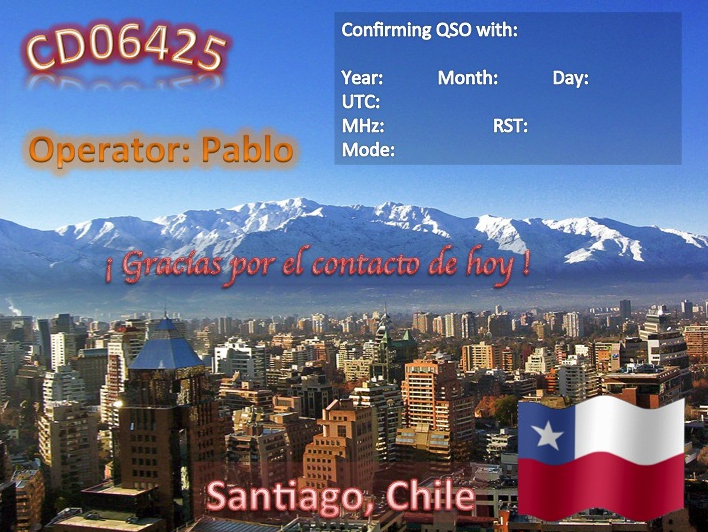 CD06425

Operator: Pablo

Confirming QSO with:

Year: Month: Day:
UTC:
MHz: RST:
Mode:

¡ Gracias por el contacto de hoy !

Santiago, Chile